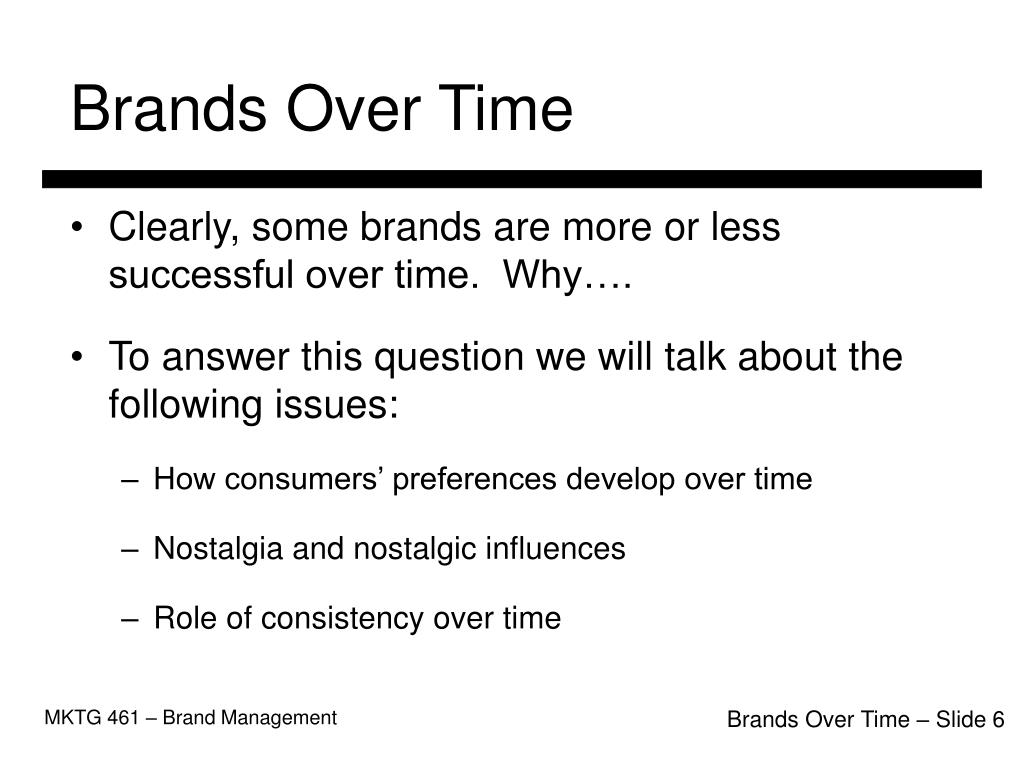 Brands Over Time

• Clearly, some brands are more or less successful over time. Why….

• To answer this question we will talk about the following issues:

– How consumers’ preferences develop over time

– Nostalgia and nostalgic influences

– Role of consistency over time

MKTG 461 – Brand Management

Brands Over Time – Slide 6